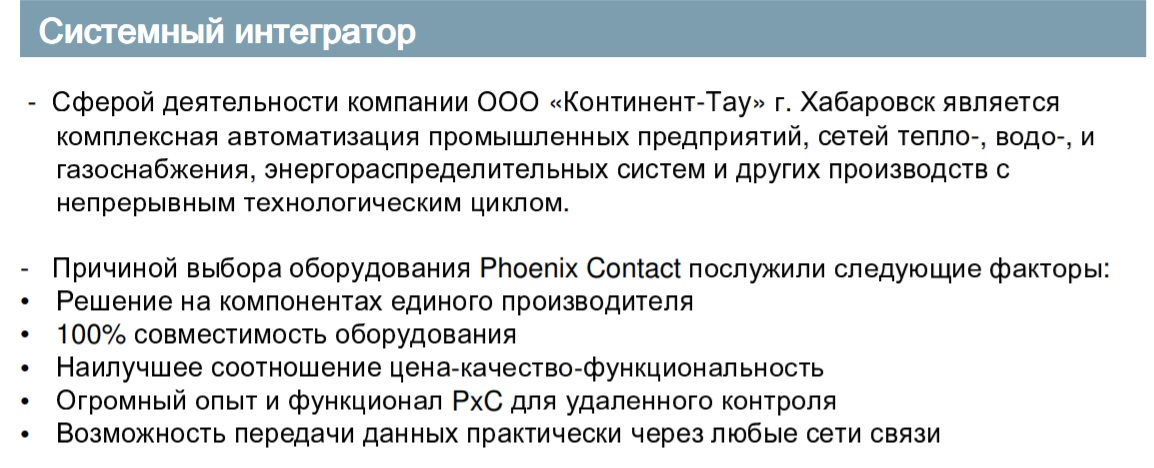 Системный интегратор

- Сферой деятельности компании ООО «Континент-Тау» г. Хабаровск является комплексная автоматизация промышленных предприятий, сетей тепло-, водо-, и газоснабжения, энергораспределительных систем и других производств с непрерывным технологическим циклом.

- Причиной выбора оборудования Phoenix Contact послужили следующие факторы:
• Решение на компонентах единого производителя
• 100% совместимость оборудования
• Наилучшее соотношение цена-качество-функциональность
• Огромный опыт и функционал PxC для удаленного контроля
• Возможность передачи данных практически через любые сети связи